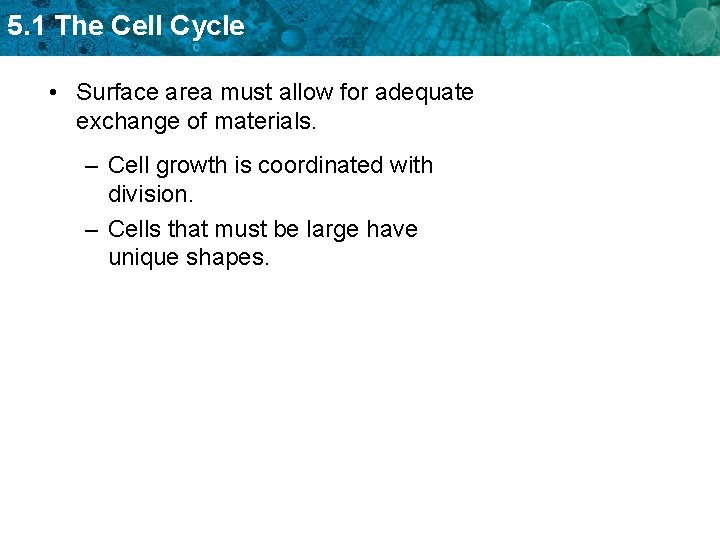 5.1 The Cell Cycle

• Surface area must allow for adequate exchange of materials.

– Cell growth is coordinated with division.

– Cells that must be large have unique shapes.